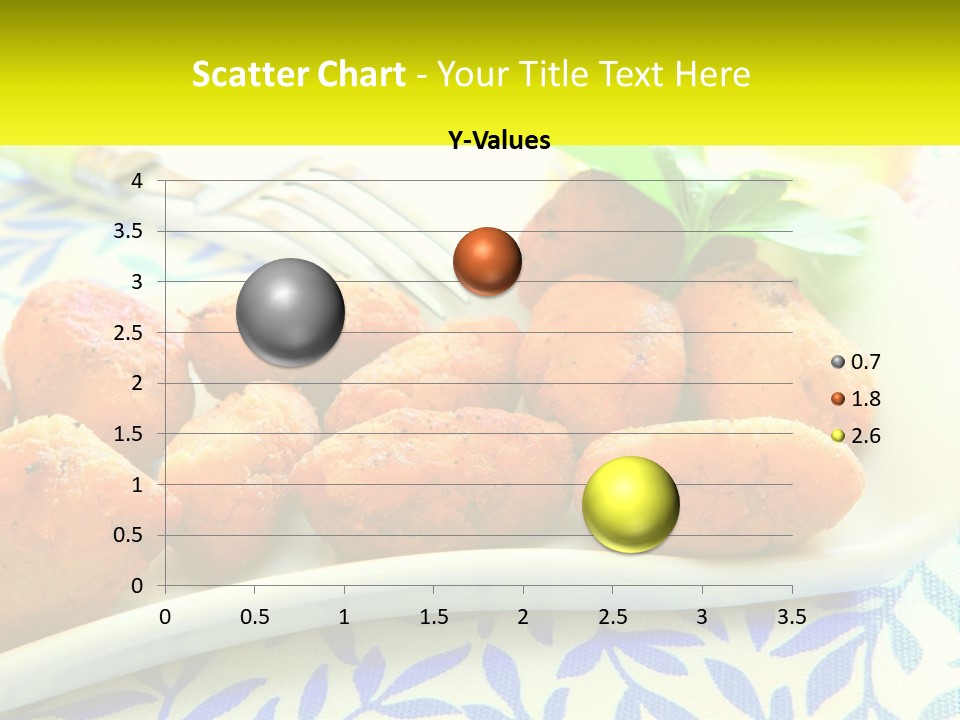 Scatter Chart - Your Title Text Here

Y-Values

4
3.5
3
2.5
2
1.5
1
0.5
0

0 0.5 1 1.5 2 2.5 3 3.5

0.7
1.8
2.6